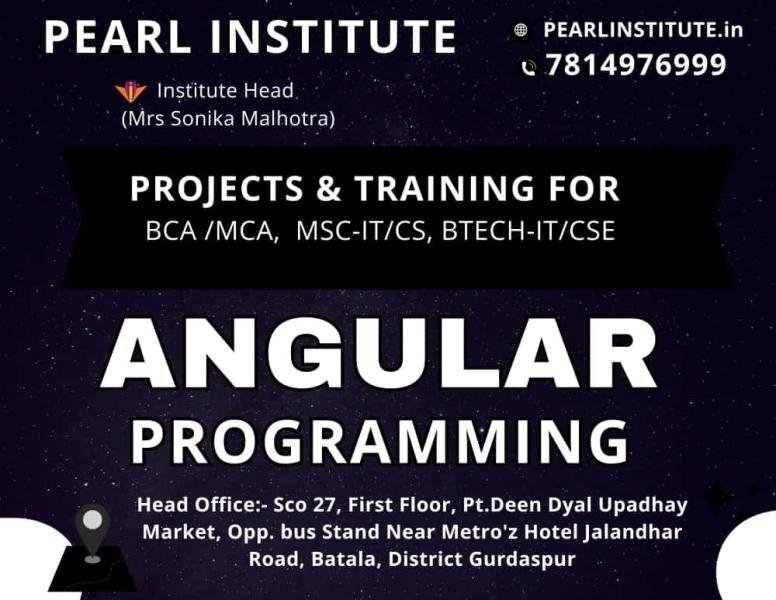 PEARL INSTITUTE

PEARLINSTITUTE.in
7814976999

Institute Head
(Mrs Sonika Malhotra)

PROJECTS & TRAINING FOR
BCA /MCA, MSC-IT/CS, BTECH-IT/CSE

ANGULAR
PROGRAMMING

Head Office:- Sco 27, First Floor, Pt.Deen Dyal Upadhay Market, Opp. bus Stand Near Metro'z Hotel Jalandhar Road, Batala, District Gurdaspur